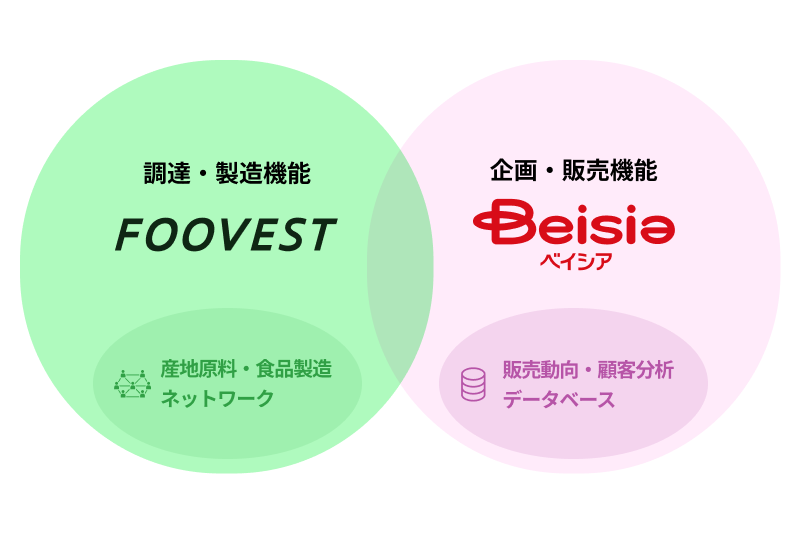 調達・製造機能

FOOVEST

産地原料・食品製造
ネットワーク

企画・販売機能

Beisia
ベイシア

販売動向・顧客分析
データベース